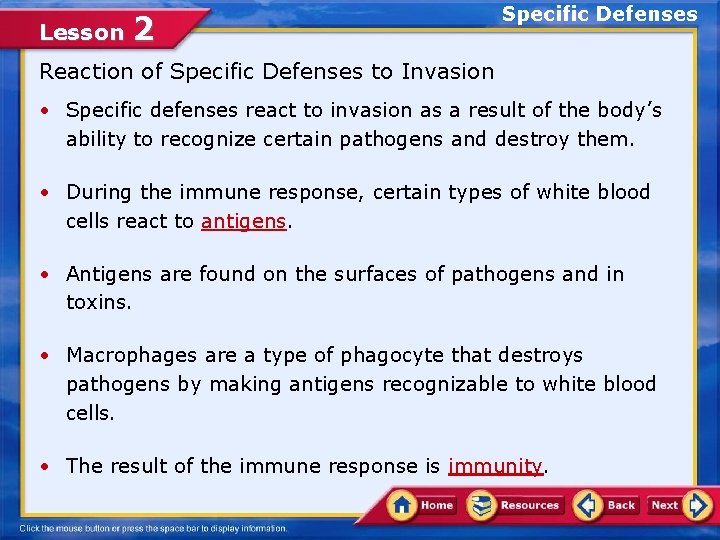 Lesson 2

Specific Defenses

Reaction of Specific Defenses to Invasion

• Specific defenses react to invasion as a result of the body's ability to recognize certain pathogens and destroy them.

• During the immune response, certain types of white blood cells react to antigens.

• Antigens are found on the surfaces of pathogens and in toxins.

• Macrophages are a type of phagocyte that destroys pathogens by making antigens recognizable to white blood cells.

• The result of the immune response is immunity.

Home Resources Back Next

Click the mouse button or press the space bar to display information.